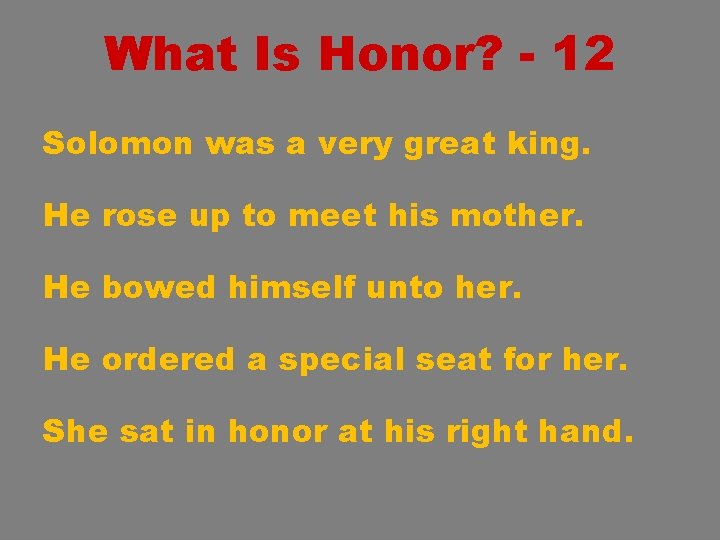 What Is Honor? - 12

Solomon was a very great king.

He rose up to meet his mother.

He bowed himself unto her.

He ordered a special seat for her.

She sat in honor at his right hand.